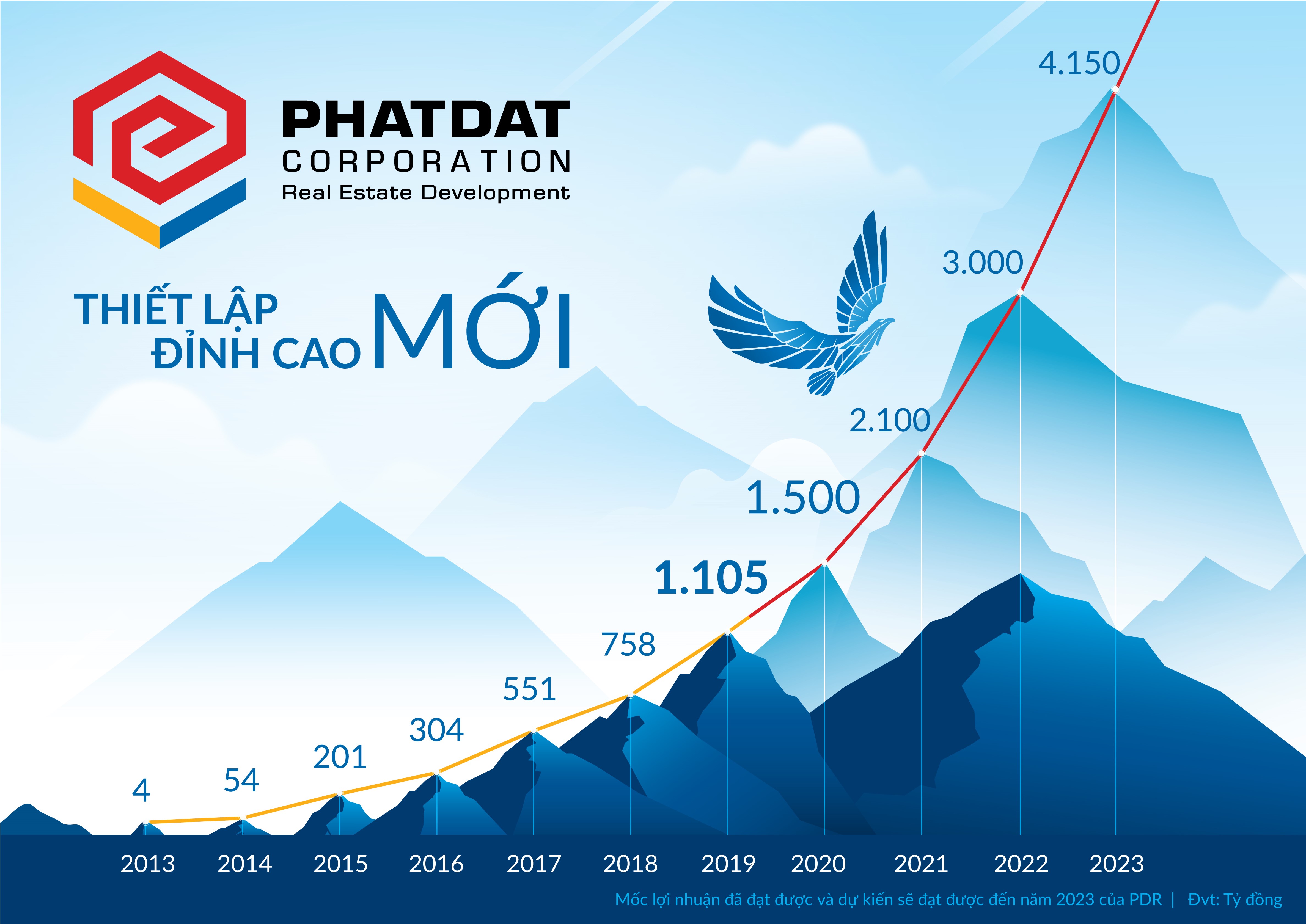 PHATDAT
CORPORATION
Real Estate Development

THIẾT LẬP
ĐỈNH CAO MỚI

4.150
3.000
2.100
1.500
1.105
758
551
304
201
54
4

2013 2014 2015 2016 2017 2018 2019 2020 2021 2022 2023

Mốc lợi nhuận đã đạt được và dự kiến sẽ đạt được đến năm 2023 của PDR | Đvt: Tỷ đồng